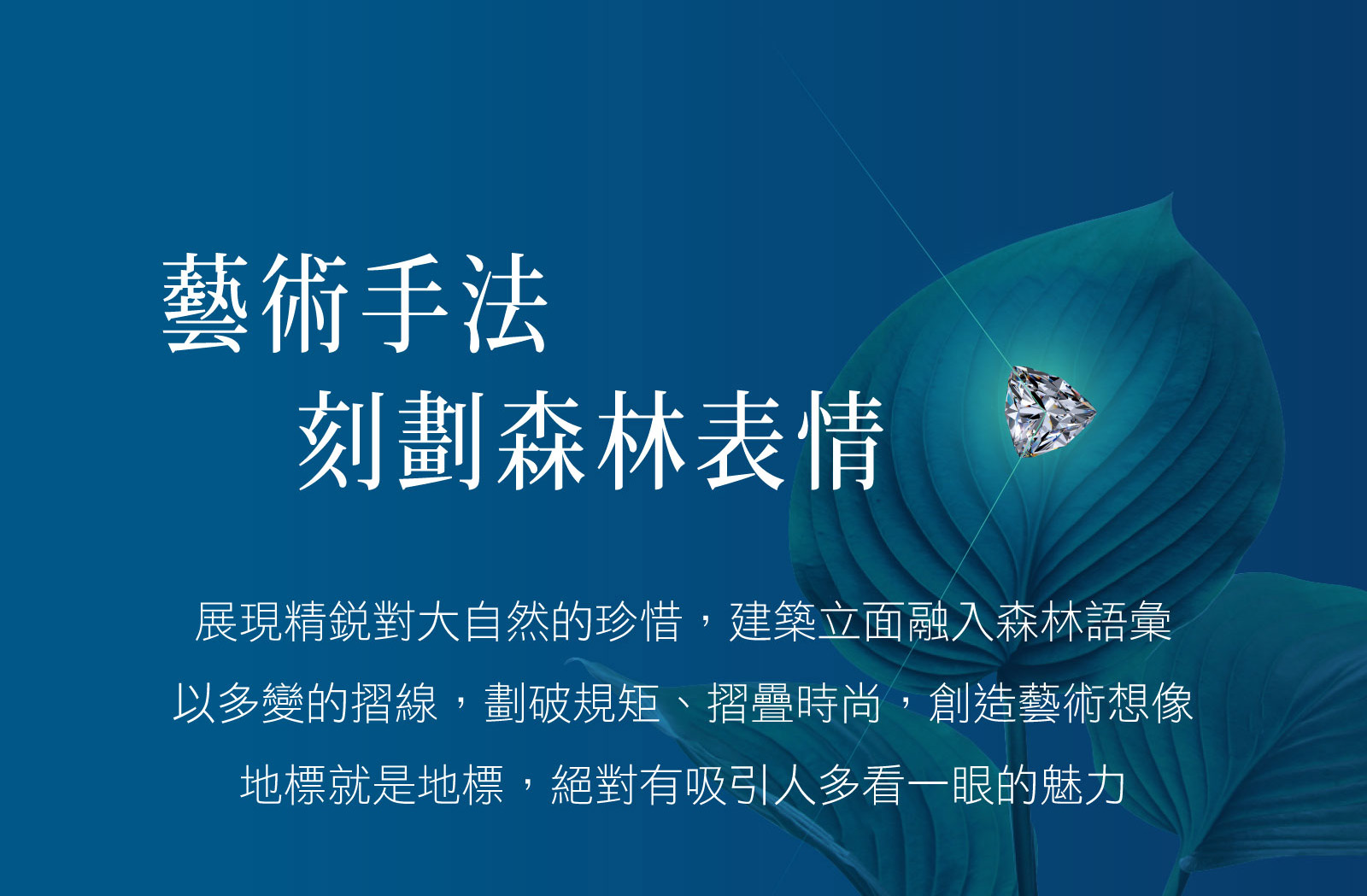 藝術手法
刻劃森林表情

展現精銳對大自然的珍惜，建築立面融入森林語彙
以多變的摺線，劃破規矩、摺疊時尚，創造藝術想像
地標就是地標，絕對有吸引人多看一眼的魅力